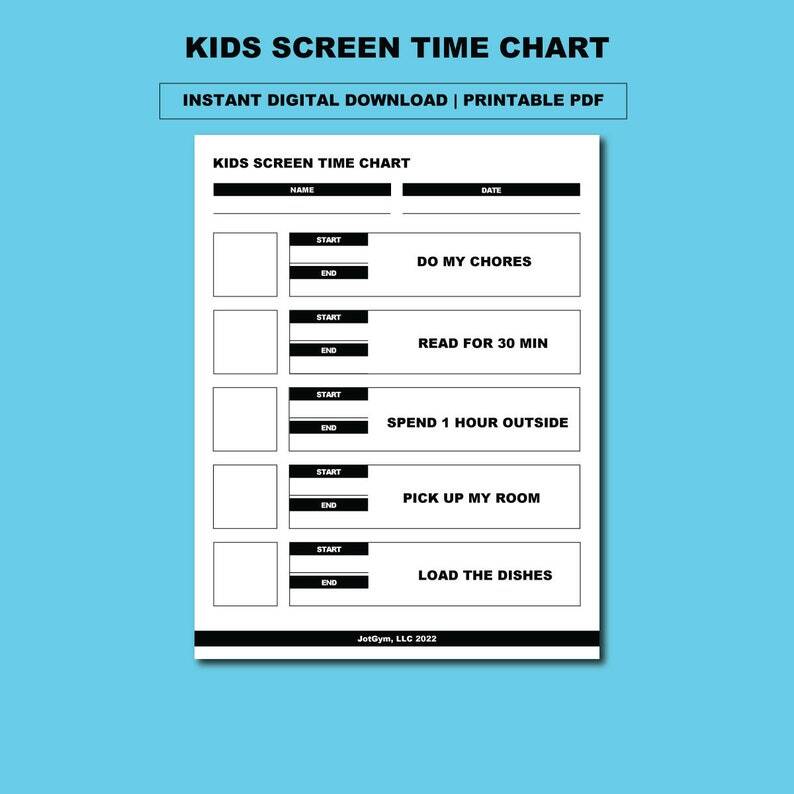 KIDS SCREEN TIME CHART

INSTANT DIGITAL DOWNLOAD | PRINTABLE PDF

KIDS SCREEN TIME CHART

NAME

DATE

START
END
DO MY CHORES

START
END
READ FOR 30 MIN

START
END
SPEND 1 HOUR OUTSIDE

START
END
PICK UP MY ROOM

START
END
LOAD THE DISHES

JotGym, LLC 2022